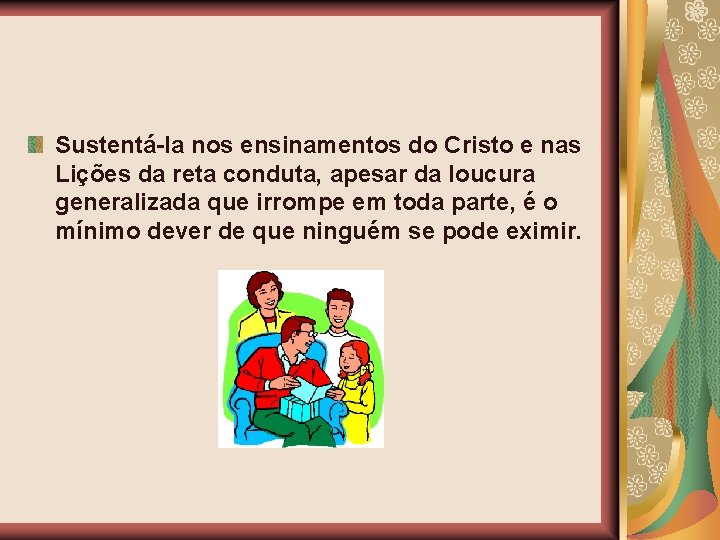 Sustentá-la nos ensinamentos do Cristo e nas Lições da reta conduta, apesar da loucura generalizada que irrompe em toda parte, é o mínimo dever de que ninguém se pode eximir.